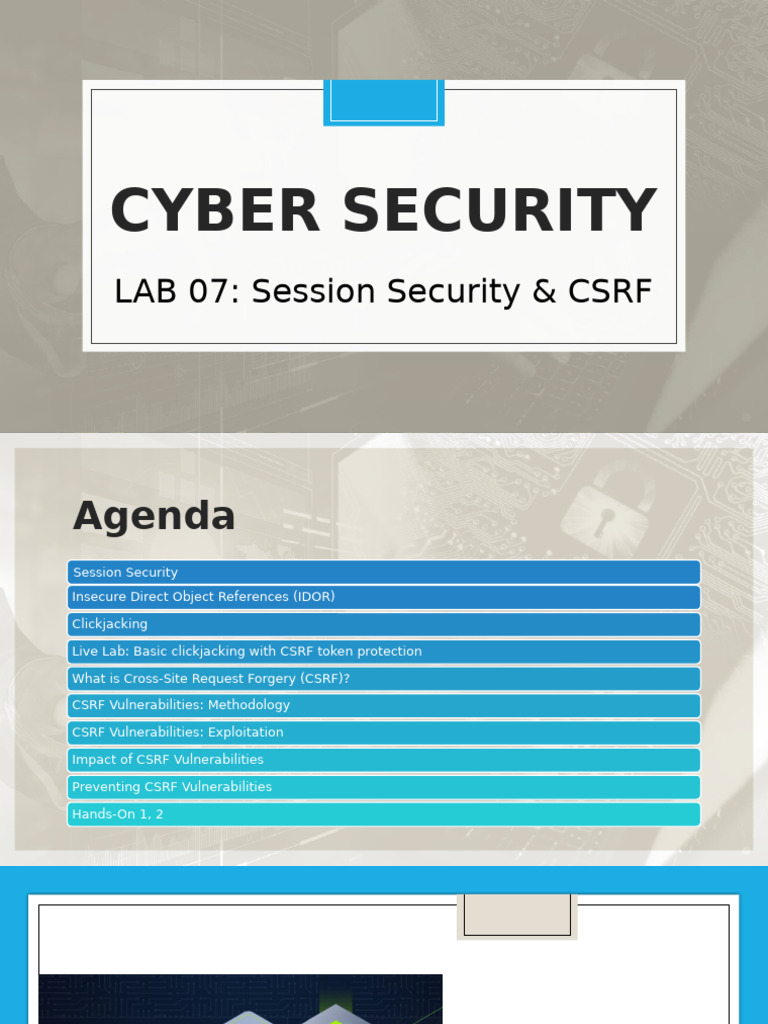 CYBER SECURITY

LAB 07: Session Security & CSRF

Agenda

Session Security
Insecure Direct Object References (IDOR)
Clickjacking
Live Lab: Basic clickjacking with CSRF token protection
What is Cross-Site Request Forgery (CSRF)?
CSRF Vulnerabilities: Methodology
CSRF Vulnerabilities: Exploitation
Impact of CSRF Vulnerabilities
Preventing CSRF Vulnerabilities
Hands-On 1, 2